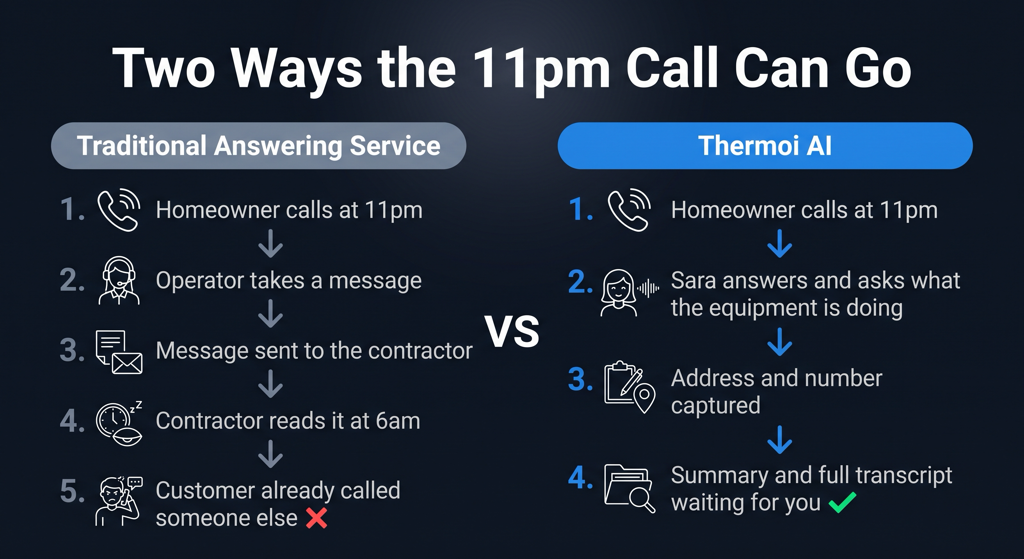 Two Ways the 11pm Call Can Go

Traditional Answering Service

1. Homeowner calls at 11pm

2. Operator takes a message

3. Message sent to the contractor

4. Contractor reads it at 6am

5. Customer already called someone else

VS

Thermoi AI

1. Homeowner calls at 11pm

2. Sara answers and asks what the equipment is doing

3. Address and number captured

4. Summary and full transcript waiting for you